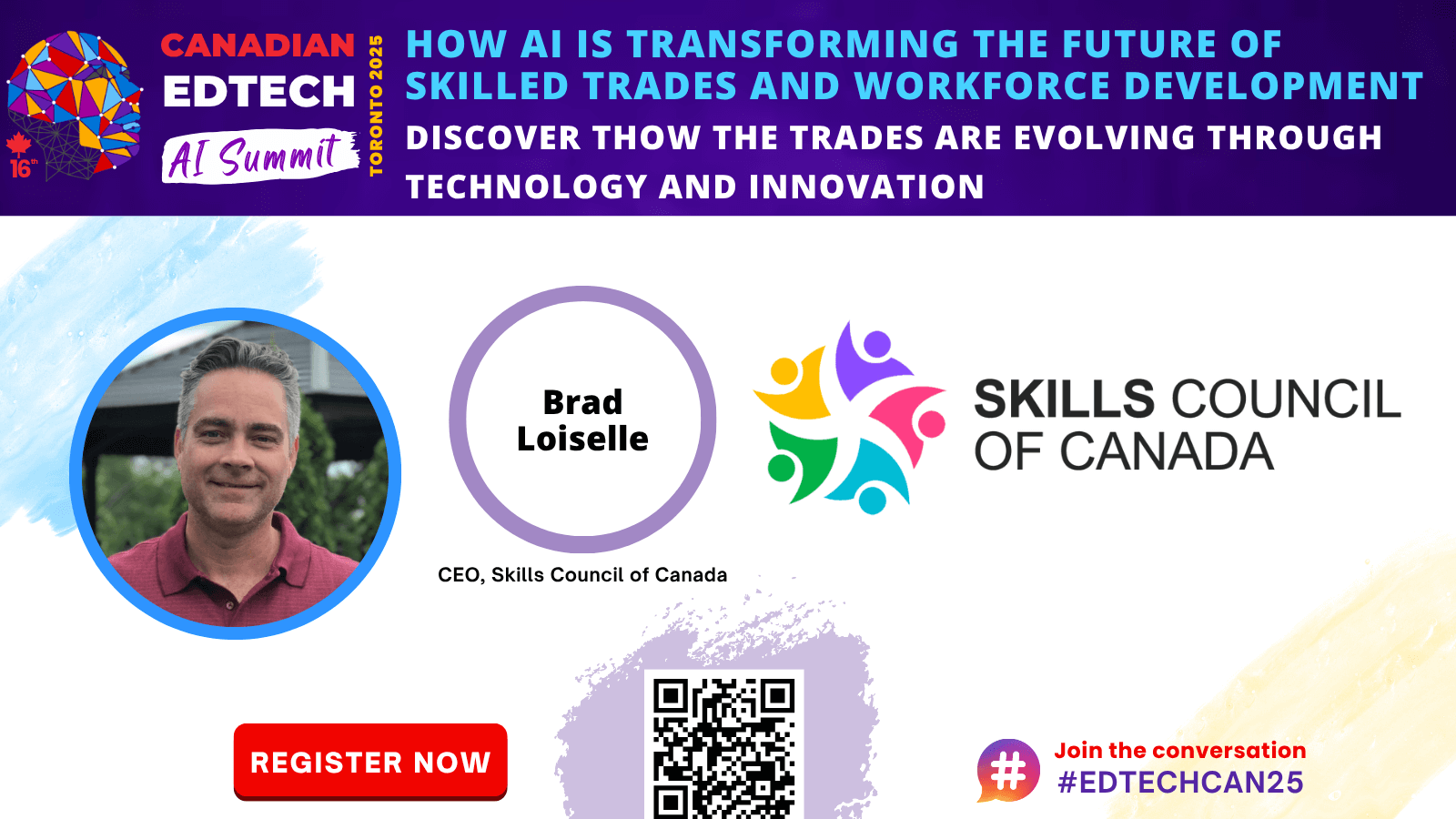 16th
CANADIAN EDTECH
AI Summit
TORONTO 2025

HOW AI IS TRANSFORMING THE FUTURE OF SKILLED TRADES AND WORKFORCE DEVELOPMENT

DISCOVER THOW THE TRADES ARE EVOLVING THROUGH TECHNOLOGY AND INNOVATION

Brad Loiselle

CEO, Skills Council of Canada

SKILLS COUNCIL OF CANADA

REGISTER NOW

#

Join the conversation
#EDTECHCAN25